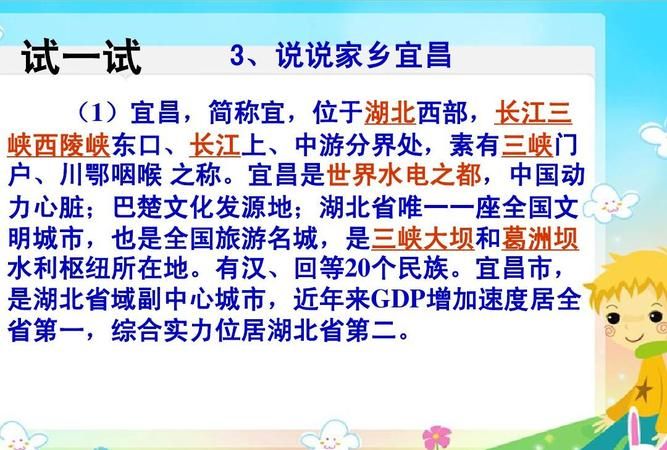 试一试

3、说说家乡宜昌

（1）宜昌，简称宜，位于湖北西部，长江三峡西陵峡东口、长江上、中游分界处，素有三峡门户、川鄂咽喉 之称。宜昌是世界水电之都，中国动力心脏；巴楚文化发源地；湖北省唯一一座全国文明城市，也是全国旅游名城，是三峡大坝和葛洲坝水利枢纽所在地。有汉、回等20个民族。宜昌市，是湖北省域副中心城市，近年来GDP增加速度居全省第一，综合实力位居湖北省第二。